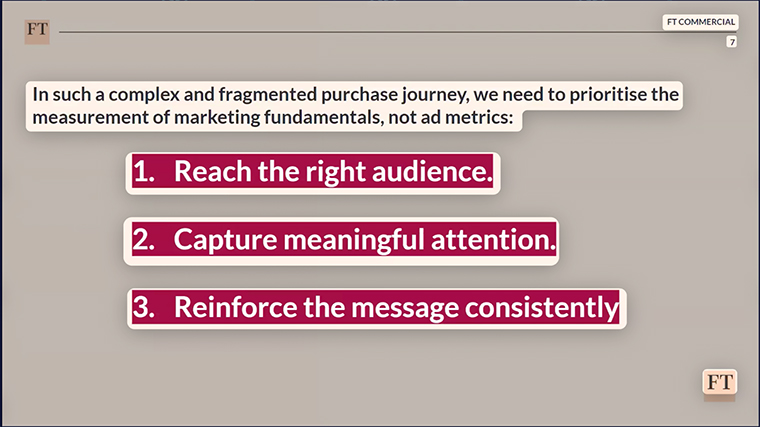 FT

FT COMMERCIAL

7

In such a complex and fragmented purchase journey, we need to prioritise the measurement of marketing fundamentals, not ad metrics:

1. Reach the right audience.

2. Capture meaningful attention.

3. Reinforce the message consistently

FT